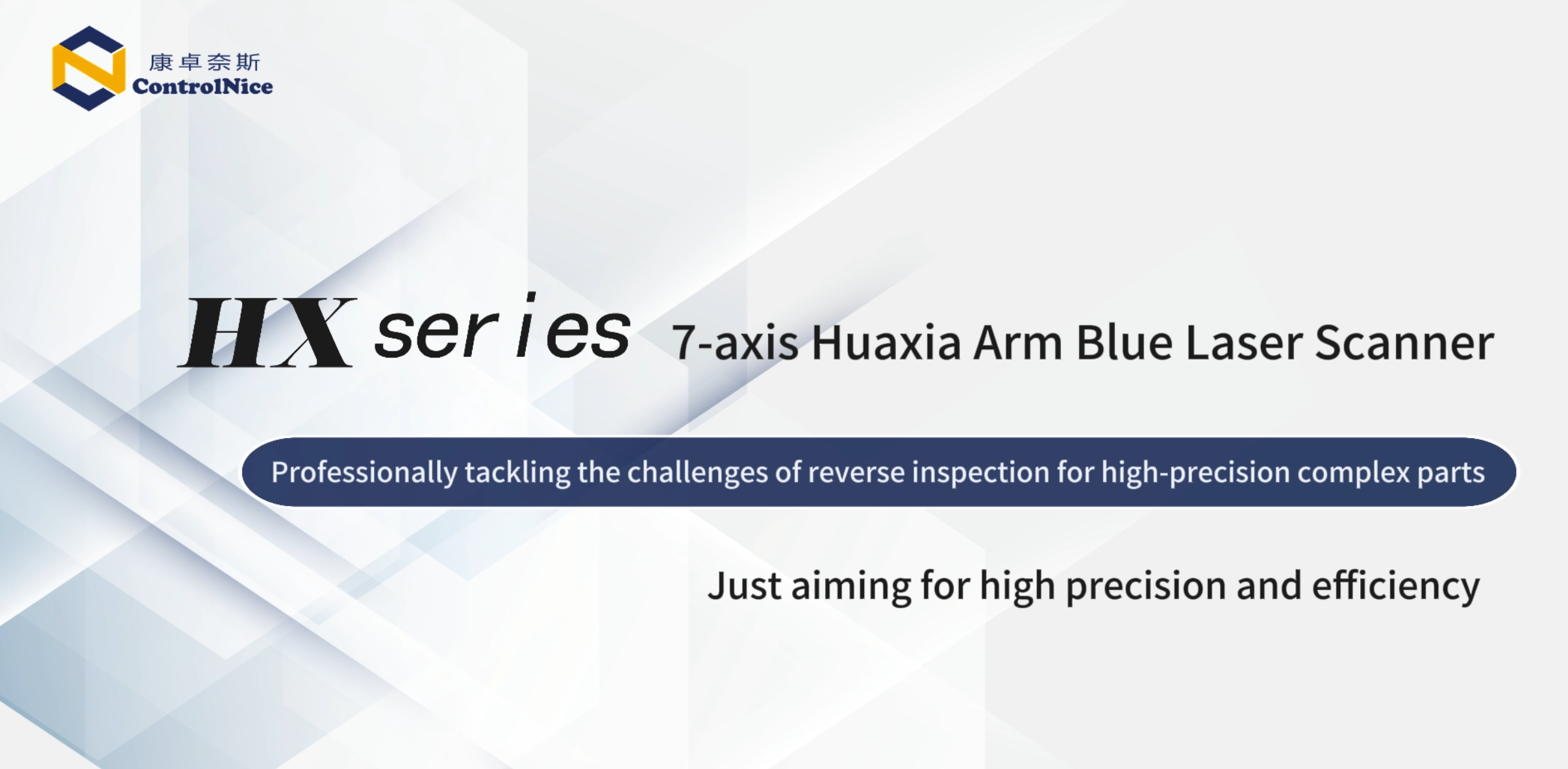 康卓奈斯
ControlNice

HX series 7-axis Huaxia Arm Blue Laser Scanner

Professionally tackling the challenges of reverse inspection for high-precision complex parts

Just aiming for high precision and efficiency